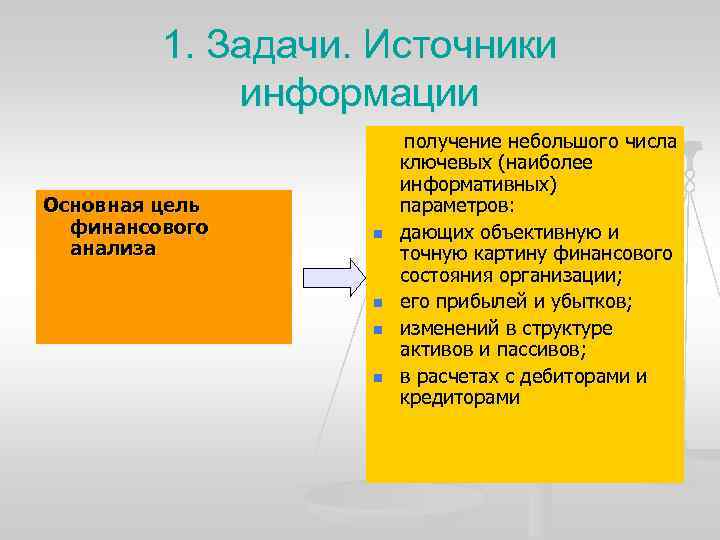 1. Задачи. Источники информации

Основная цель финансового анализа

получение небольшого числа ключевых (наиболее информативных) параметров:

- дающих объективную и точную картину финансового состояния организации;
- его прибылей и убытков;
- изменений в структуре активов и пассивов;
- в расчетах с дебиторами и кредиторами